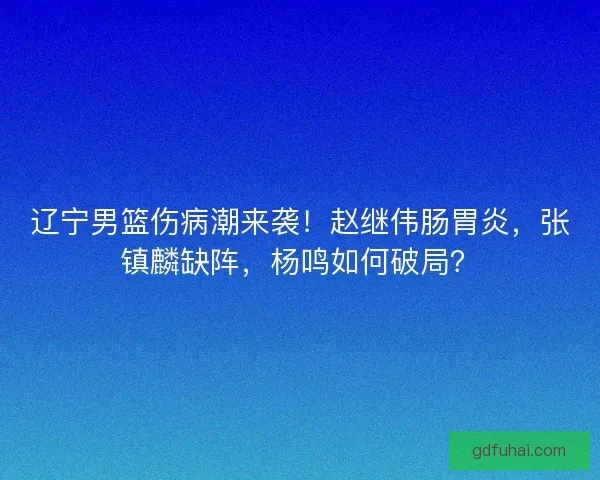 辽宁男篮伤病潮来袭！赵继伟肠胃炎，张镇麟缺阵，杨鸣如何破局？

gdfuhai.com